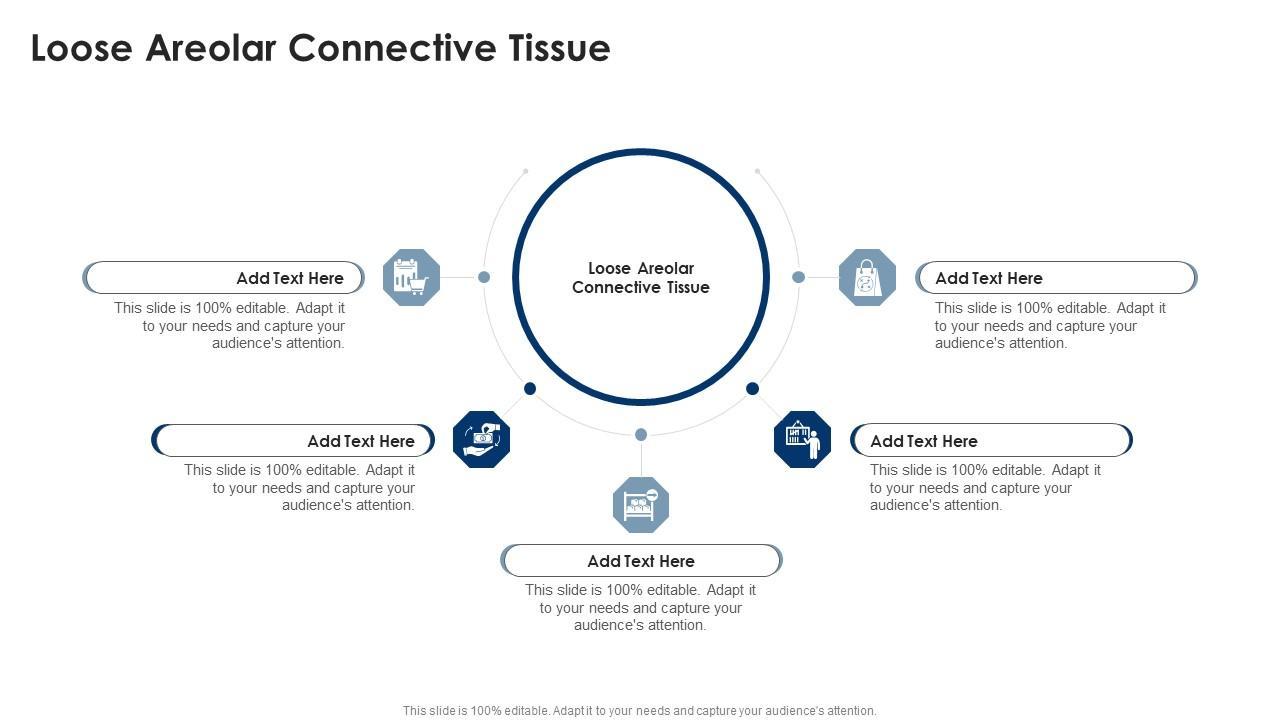 Loose Areolar Connective Tissue

Loose Areolar Connective Tissue

Add Text Here

This slide is 100% editable. Adapt it to your needs and capture your audience's attention.

Add Text Here

This slide is 100% editable. Adapt it to your needs and capture your audience's attention.

Add Text Here

This slide is 100% editable. Adapt it to your needs and capture your audience's attention.

Add Text Here

This slide is 100% editable. Adapt it to your needs and capture your audience's attention.

Add Text Here

This slide is 100% editable. Adapt it to your needs and capture your audience's attention.

This slide is 100% editable. Adapt it to your needs and capture your audience's attention.